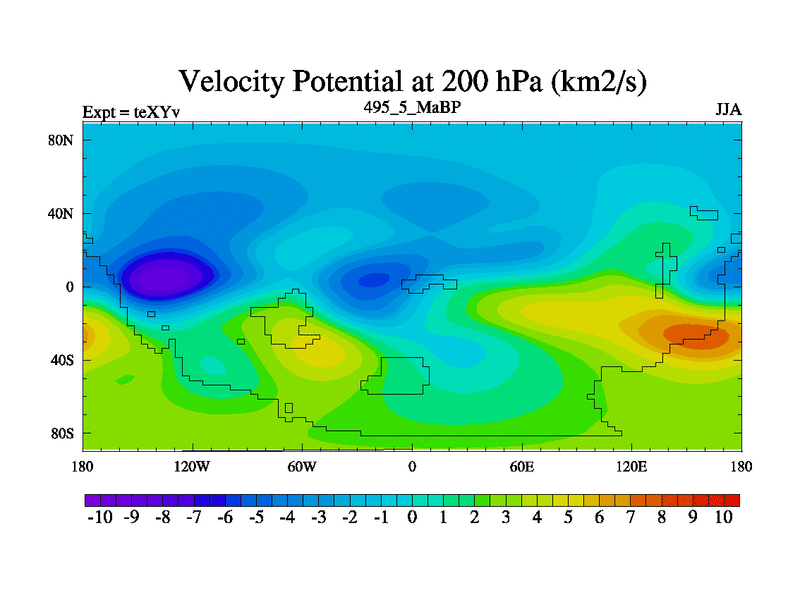 Velocity Potential at 200 hPa (km2/s)

Expt = teXYv

495_5_MaBP

JJA

80N
40N
0
40S
80S

180 120W 60W 0 60E 120E 180

-10 -9 -8 -7 -6 -5 -4 -3 -2 -1 0 1 2 3 4 5 6 7 8 9 10